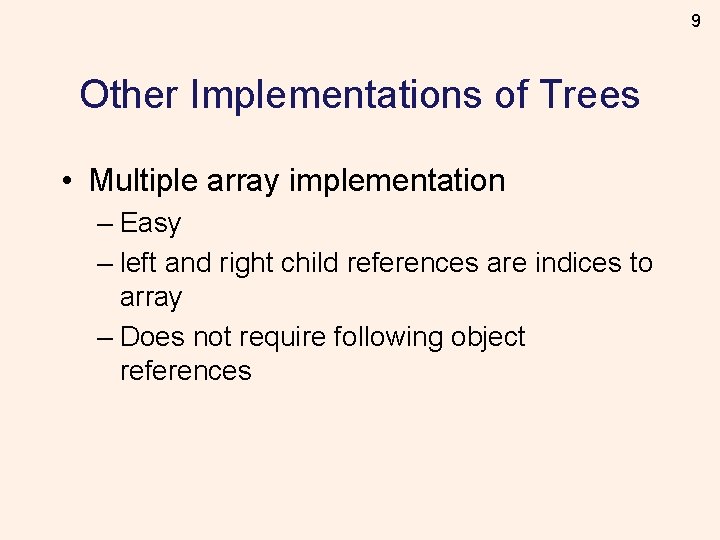 9

Other Implementations of Trees

• Multiple array implementation
– Easy
– left and right child references are indices to array
– Does not require following object references